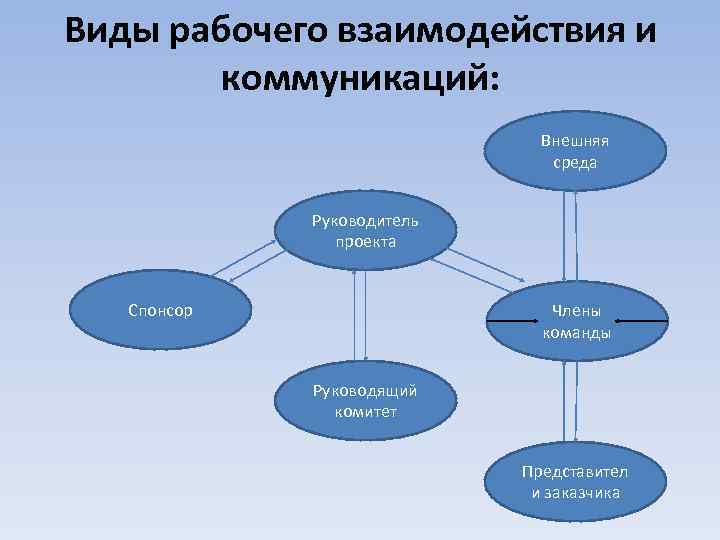 Виды рабочего взаимодействия и коммуникаций:

Внешняя среда

Руководитель проекта

Спонсор

Члены команды

Руководящий комитет

Представител и заказчика